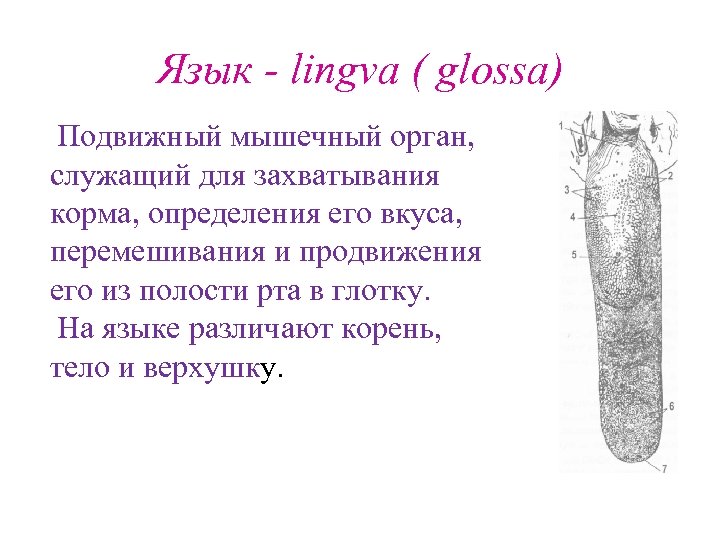 Язык - lingva ( glossa)

Подвижный мышечный орган, служащий для захватывания корма, определения его вкуса, перемешивания и продвижения его из полости рта в глотку.

На языке различают корень, тело и верхушку.

1
2
3
4
5
6
7